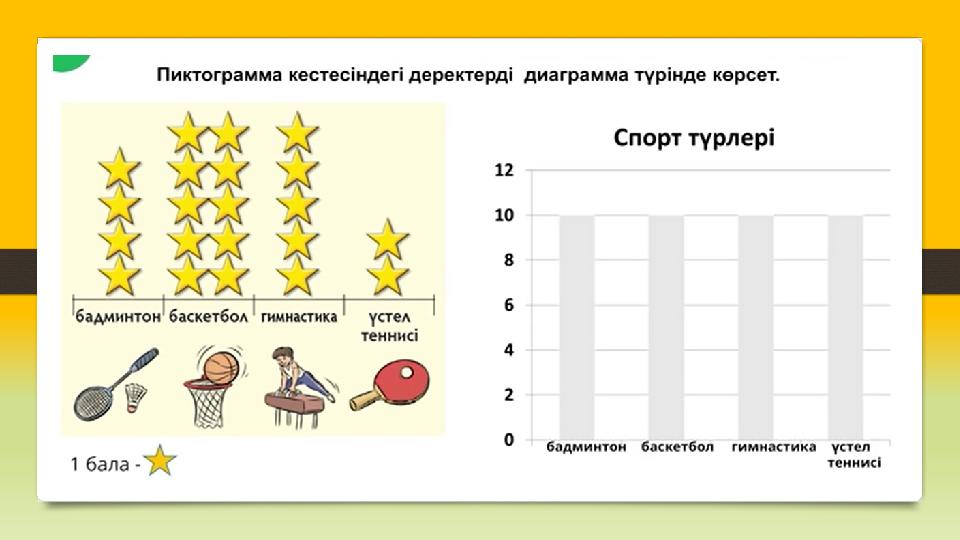 Пиктограмма кестесіндегі деректерді диаграмма түрінде көрсет.

бадминтон баскетбол гимнастика үстел теннисі

1 бала -

Спорт түрлері

12
10
8
6
4
2
0

бадминтон баскетбол гимнастика үстел теннисі